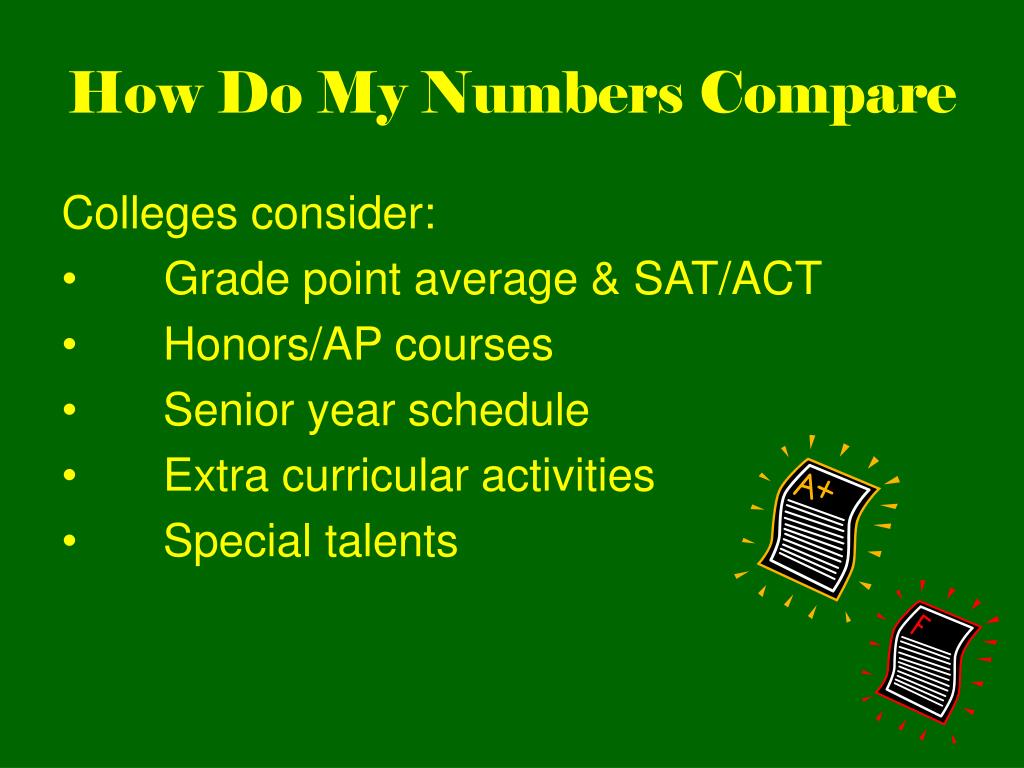 How Do My Numbers Compare

Colleges consider:

• Grade point average & SAT/ACT
• Honors/AP courses
• Senior year schedule
• Extra curricular activities
• Special talents

A+

F